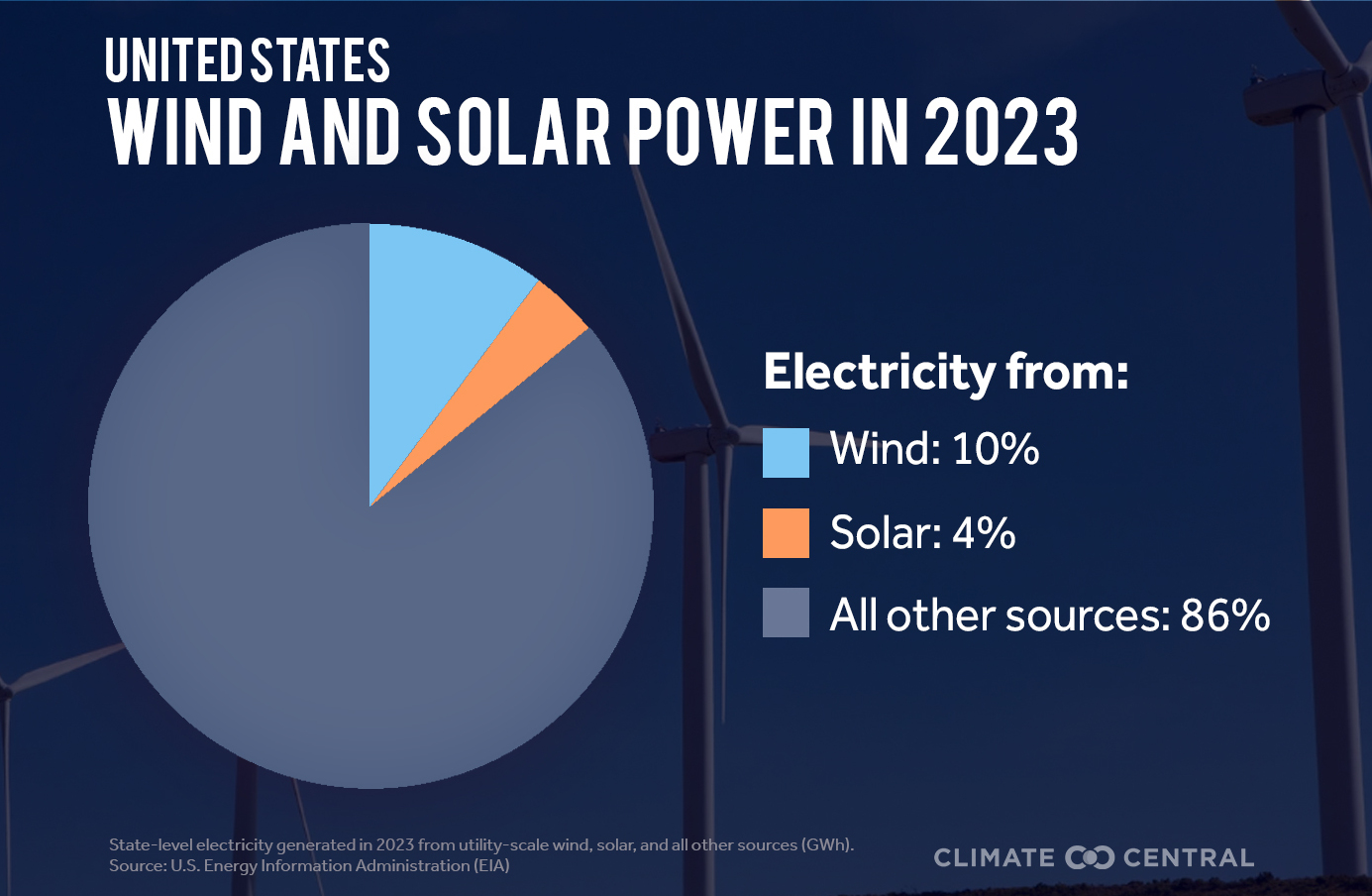 UNITED STATES
WIND AND SOLAR POWER IN 2023

Electricity from:
Wind: 10%
Solar: 4%
All other sources: 86%

State-level electricity generated in 2023 from utility-scale wind, solar, and all other sources (GWh).
Source: U.S. Energy Information Administration (EIA)

CLIMATE CENTRAL